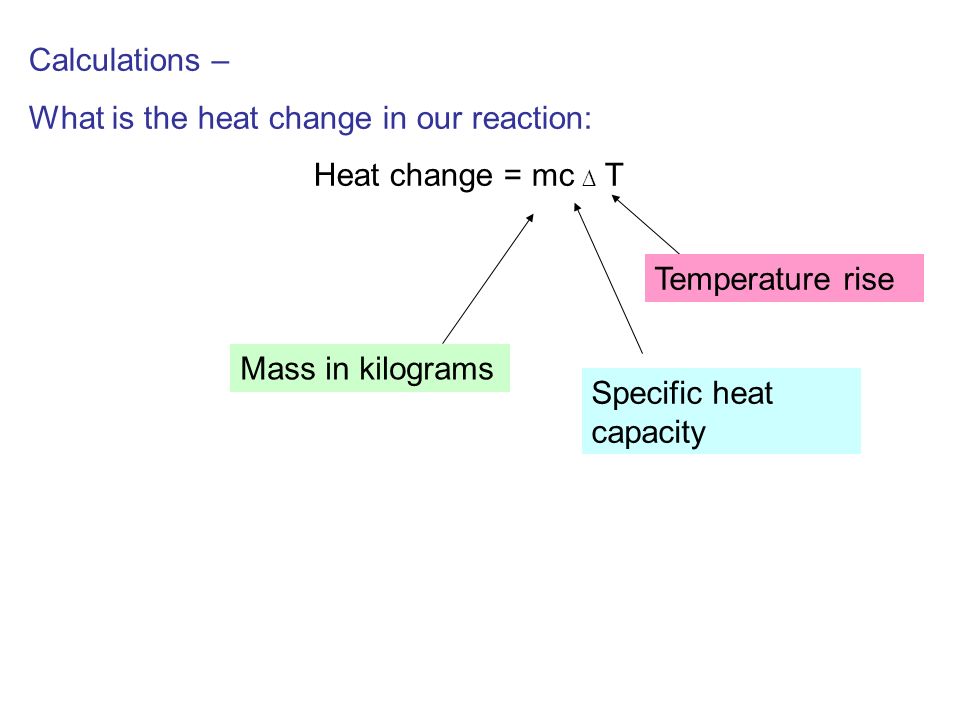 Calculations –

What is the heat change in our reaction:

Heat change = mc $\Delta$ T

Temperature rise

Mass in kilograms

Specific heat capacity